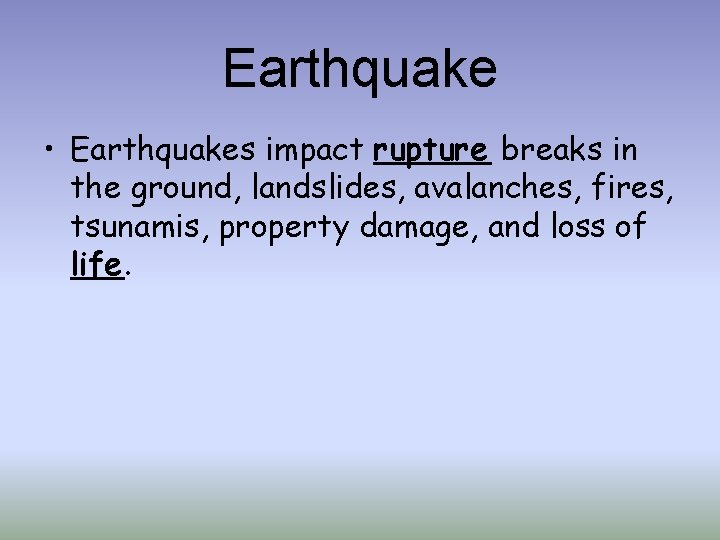 Earthquake

• Earthquakes impact rupture breaks in the ground, landslides, avalanches, fires, tsunamis, property damage, and loss of life.